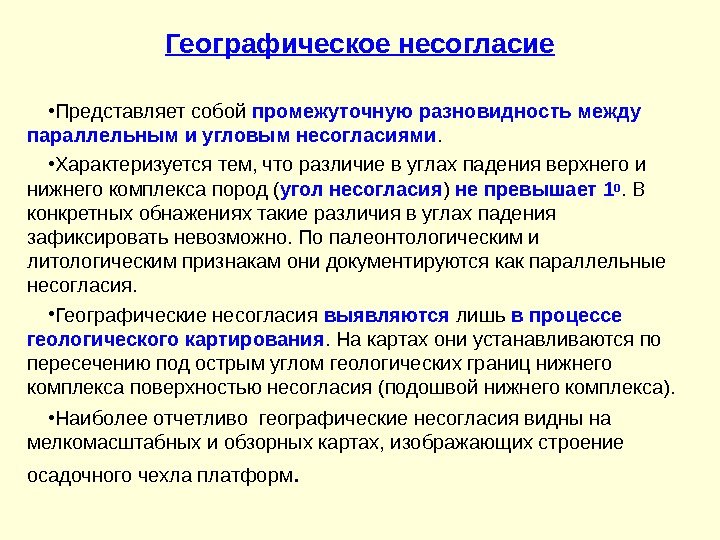 Географическое несогласие

•Представляет собой промежуточную разновидность между параллельным и угловым несогласиями.

•Характеризуется тем, что различие в углах падения верхнего и нижнего комплекса пород (угол несогласия) не превышает $1^o$. В конкретных обнажениях такие различия в углах падения зафиксировать невозможно. По палеонтологическим и литологическим признакам они документируются как параллельные несогласия.

•Географические несогласия выявляются лишь в процессе геологического картирования. На картах они устанавливаются по пересечению под острым углом геологических границ нижнего комплекса поверхностью несогласия (подошвой нижнего комплекса).

•Наиболее отчетливо географические несогласия видны на мелкомасштабных и обзорных картах, изображающих строение осадочного чехла платформ.